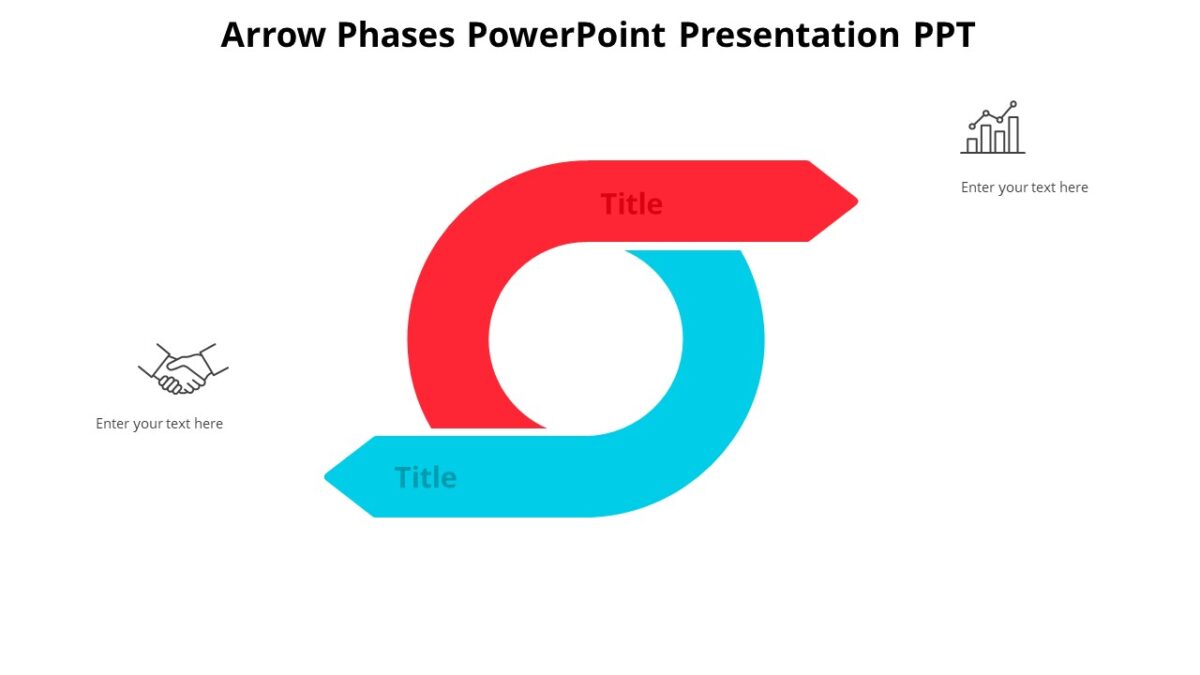 Arrow Phases PowerPoint Presentation PPT

Enter your text here

Title

Enter your text here

Title